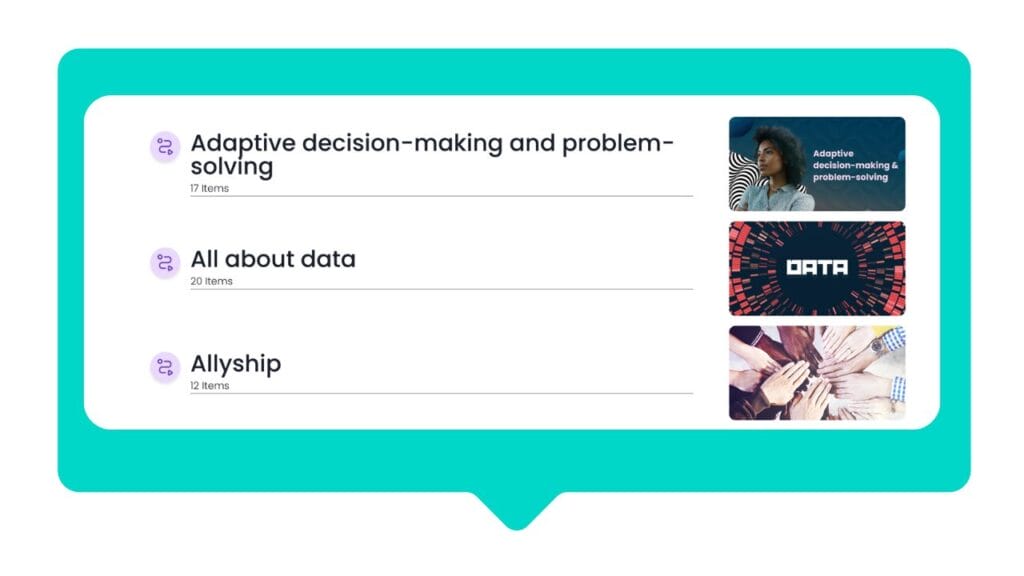 Adaptive decision-making and problem-solving
17 Items

Adaptive decision-making & problem-solving

All about data
20 Items

DATA

Allyship
12 Items